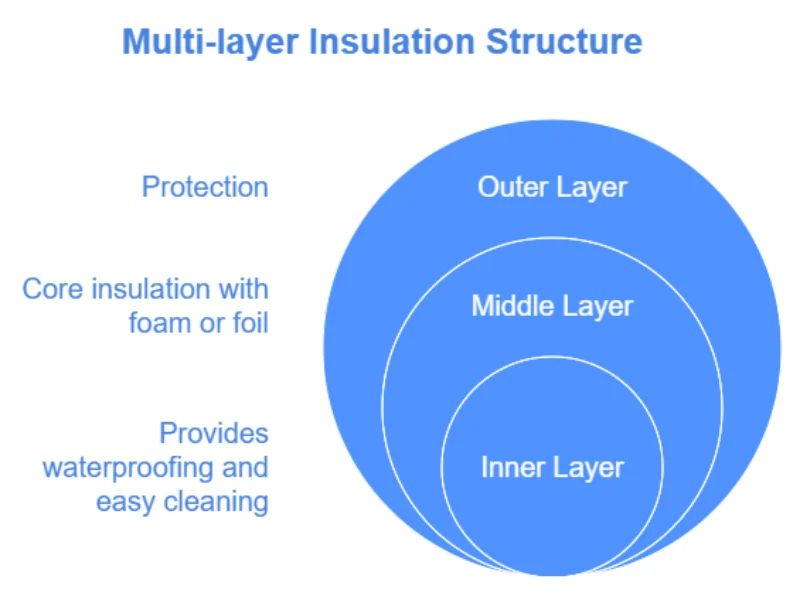 Multi-layer Insulation Structure

Protection

Outer Layer

Core insulation with foam or foil

Middle Layer

Provides waterproofing and easy cleaning

Inner Layer